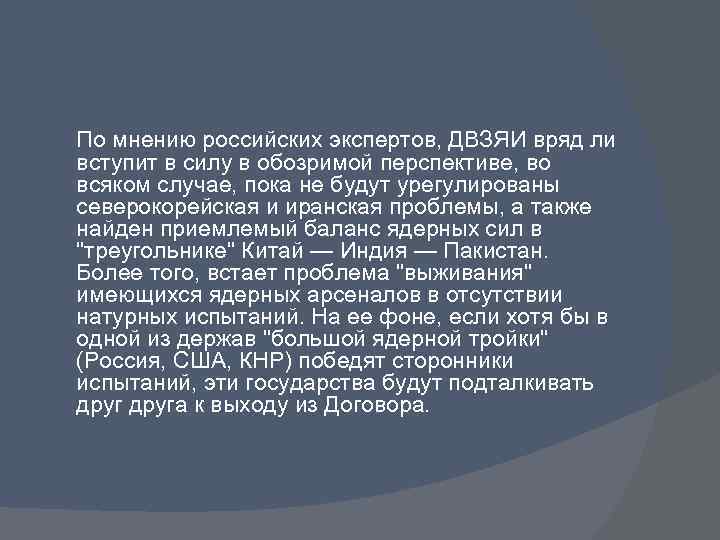 По мнению российских экспертов, ДВЗЯИ вряд ли вступит в силу в обозримой перспективе, во всяком случае, пока не будут урегулированы северокорейская и иранская проблемы, а также найден приемлемый баланс ядерных сил в "треугольнике" Китай — Индия — Пакистан. Более того, встает проблема "выживания" имеющихся ядерных арсеналов в отсутствии натурных испытаний. На ее фоне, если хотя бы в одной из держав "большой ядерной тройки" (Россия, США, КНР) победят сторонники испытаний, эти государства будут подталкивать друг друга к выходу из Договора.